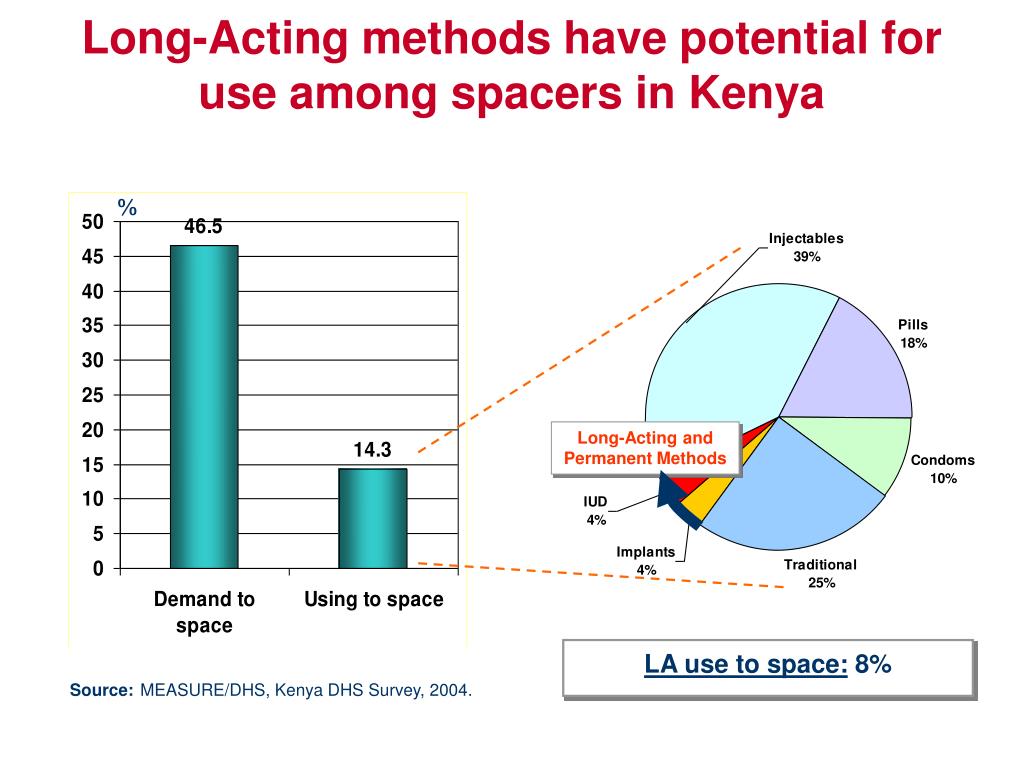 Long-Acting methods have potential for use among spacers in Kenya

%

50
45
40
35
30
25
20
15
10
5
0

46.5

14.3

Demand to space

Using to space

Injectables
39%

Pills
18%

Condoms
10%

Traditional
25%

Implants
4%

IUD
4%

Long-Acting and Permanent Methods

LA use to space: 8%

Source: MEASURE/DHS, Kenya DHS Survey, 2004.